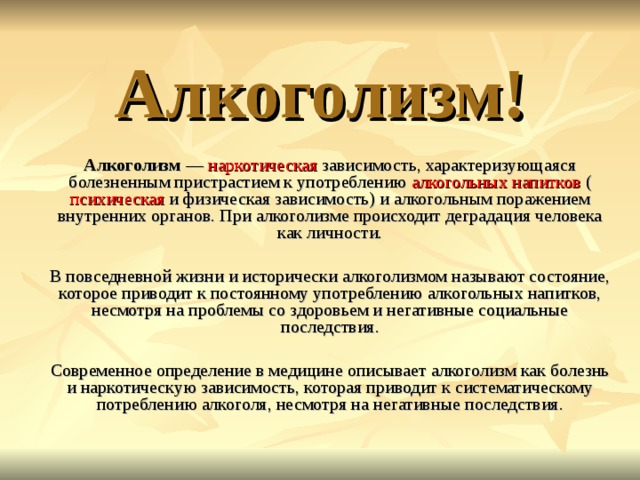 Алкоголизм!

Алкоголизм — наркотическая зависимость, характеризующаяся болезненным пристрастием к употреблению алкогольных напитков ( психическая и физическая зависимость) и алкогольным поражением внутренних органов. При алкоголизме происходит деградация человека как личности.

В повседневной жизни и исторически алкоголизмом называют состояние, которое приводит к постоянному употреблению алкогольных напитков, несмотря на проблемы со здоровьем и негативные социальные последствия.

Современное определение в медицине описывает алкоголизм как болезнь и наркотическую зависимость, которая приводит к систематическому потреблению алкоголя, несмотря на негативные последствия.